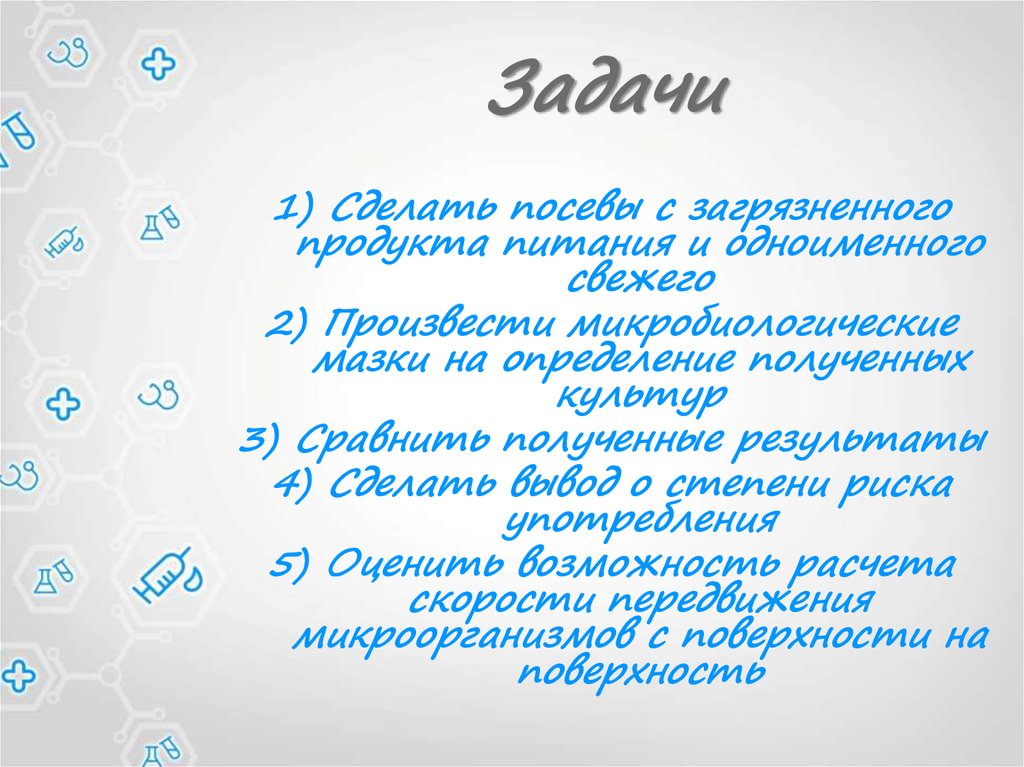 Задачи

1) Сделать посевы с загрязненного продукта питания и одноименного свежего

2) Произвести микробиологические мазки на определение полученных культур

3) Сравнить полученные результаты

4) Сделать вывод о степени риска употребления

5) Оценить возможность расчета скорости передвижения микроорганизмов с поверхности на поверхность